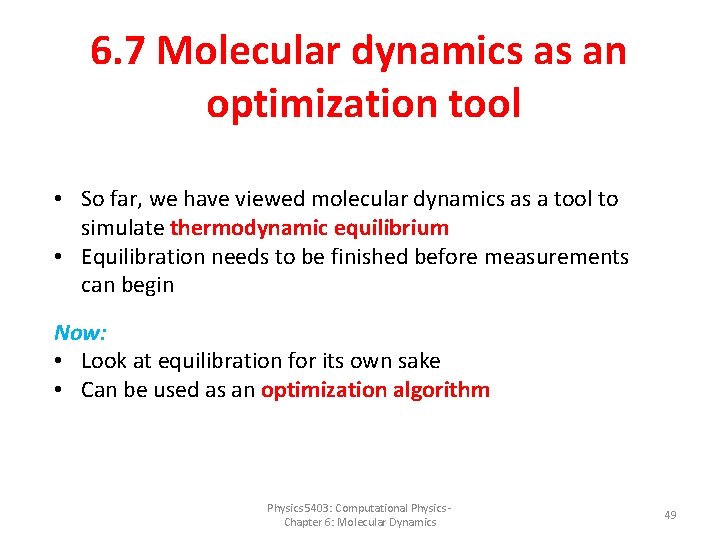 6.7 Molecular dynamics as an optimization tool

• So far, we have viewed molecular dynamics as a tool to simulate thermodynamic equilibrium
• Equilibration needs to be finished before measurements can begin

Now:
• Look at equilibration for its own sake
• Can be used as an optimization algorithm

Physics5403: Computational Physics - Chapter 6: Molecular Dynamics

49